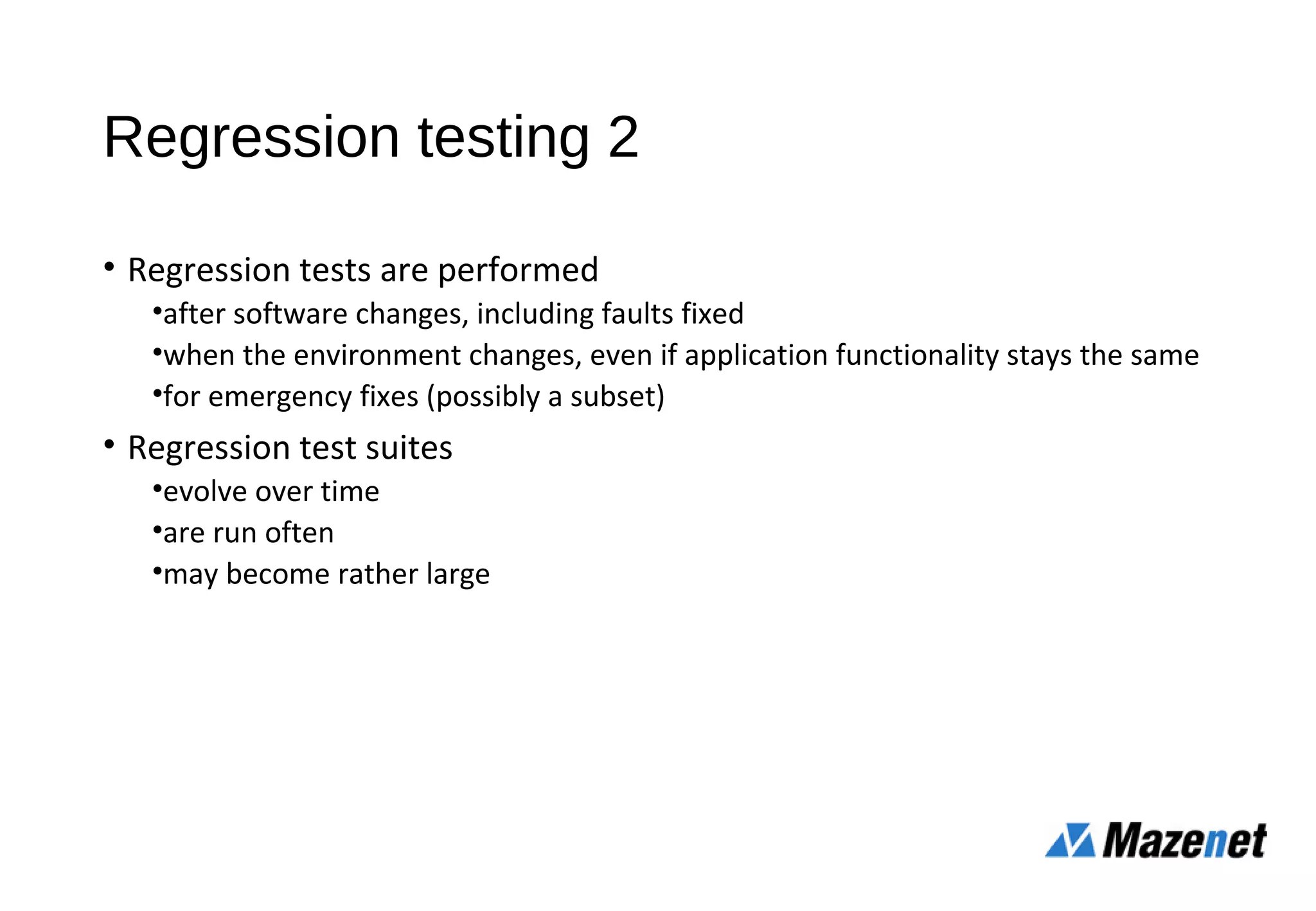 Regression testing 2

• Regression tests are performed

•after software changes, including faults fixed

•when the environment changes, even if application functionality stays the same

•for emergency fixes (possibly a subset)

• Regression test suites

•evolve over time

•are run often

•may become rather large

Mazenet